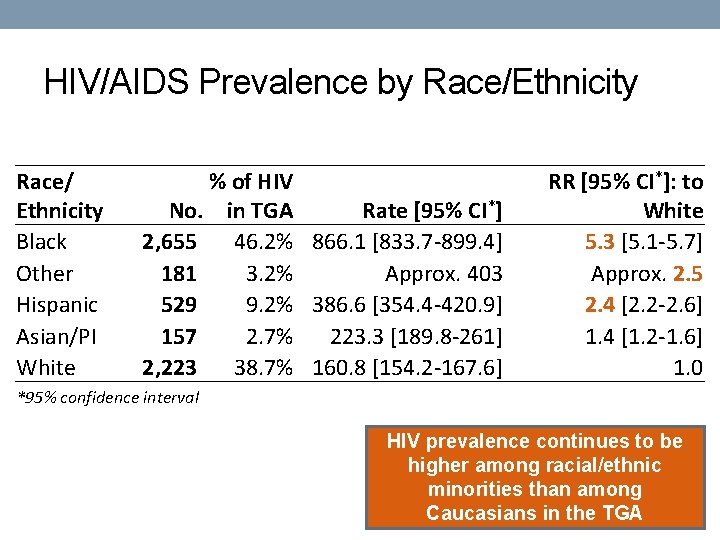 HIV/AIDS Prevalence by Race/Ethnicity

| Race/ Ethnicity | No. | % of HIV in TGA | Rate [95% CI*] | RR [95% CI*]: to White |
|---|---|---|---|---|
| Black | 2,655 | 46.2% | 866.1 [833.7-899.4] | 5.3 [5.1-5.7] |
| Other | 181 | 3.2% | Approx. 403 | Approx. 2.5 |
| Hispanic | 529 | 9.2% | 386.6 [354.4-420.9] | 2.4 [2.2-2.6] |
| Asian/PI | 157 | 2.7% | 223.3 [189.8-261] | 1.4 [1.2-1.6] |
| White | 2,223 | 38.7% | 160.8 [154.2-167.6] | 1.0 |

*95% confidence interval

HIV prevalence continues to be higher among racial/ethnic minorities than among Caucasians in the TGA